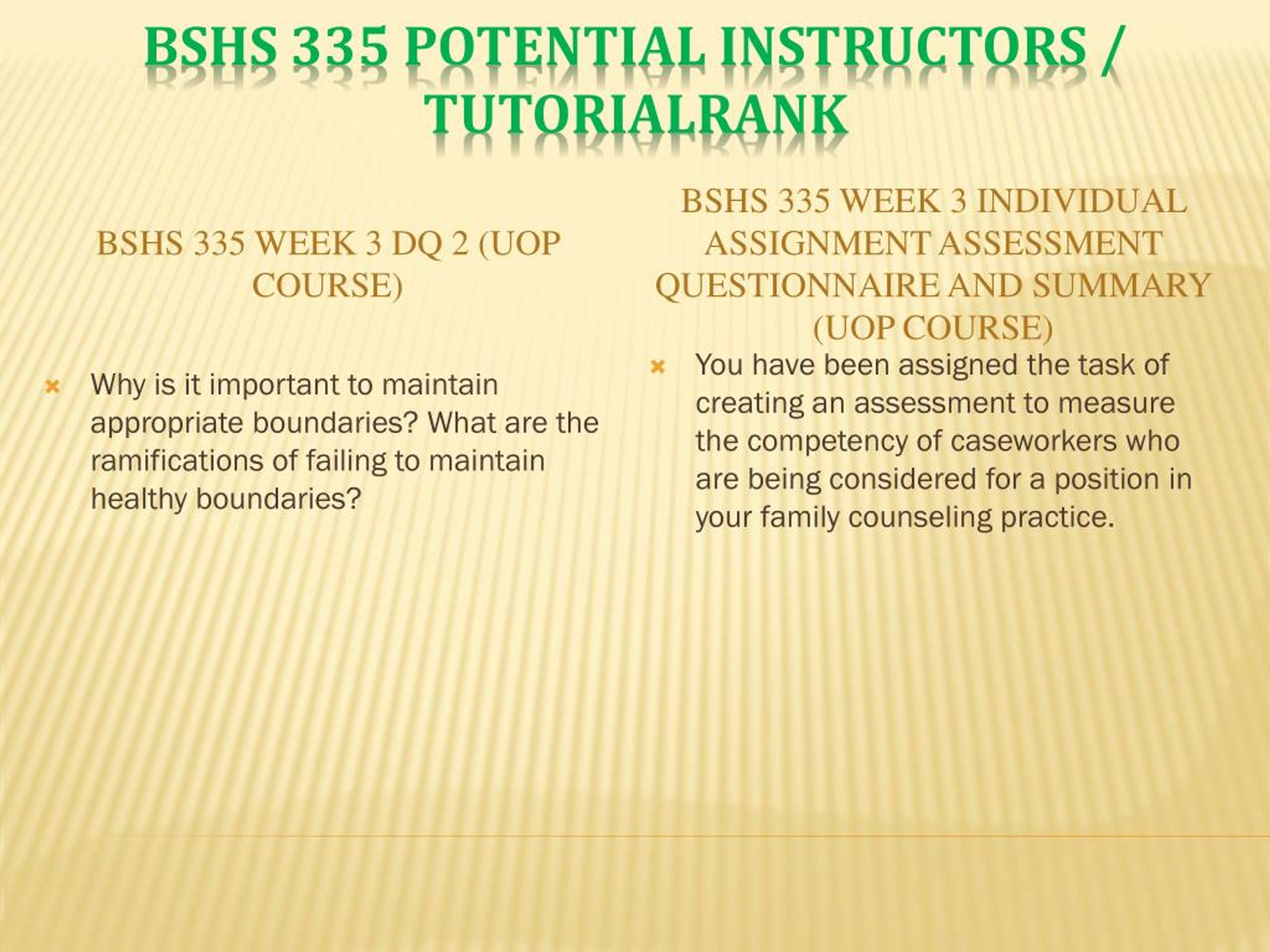 BSHS 335 POTENTIAL INSTRUCTORS / TUTORIALRANK

BSHS 335 WEEK 3 DQ 2 (UOP COURSE)

Why is it important to maintain appropriate boundaries? What are the ramifications of failing to maintain healthy boundaries?

BSHS 335 WEEK 3 INDIVIDUAL ASSIGNMENT ASSESSMENT QUESTIONNAIRE AND SUMMARY (UOP COURSE)

You have been assigned the task of creating an assessment to measure the competency of caseworkers who are being considered for a position in your family counseling practice.